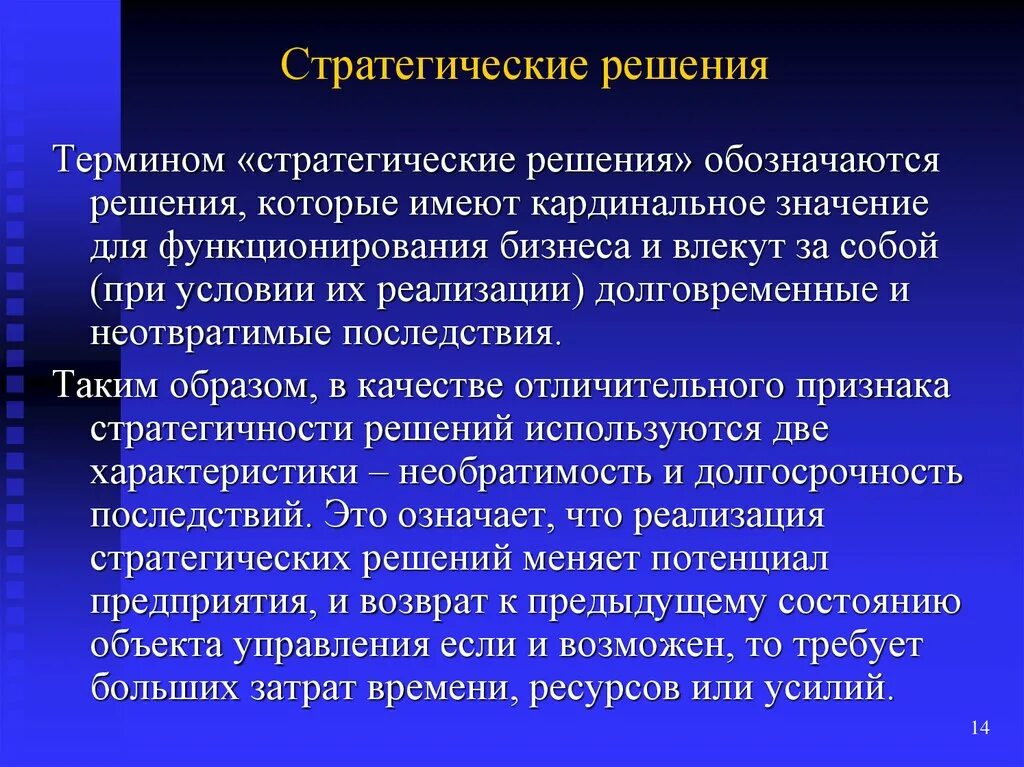 Стратегические решения

Термином «стратегические решения» обозначаются решения, которые имеют кардинальное значение для функционирования бизнеса и влекут за собой (при условии их реализации) долговременные и неотвратимые последствия.

Таким образом, в качестве отличительного признака стратегичности решений используются две характеристики – необратимость и долгосрочность последствий. Это означает, что реализация стратегических решений меняет потенциал предприятия, и возврат к предыдущему состоянию объекта управления если и возможен, то требует больших затрат времени, ресурсов или усилий.

14